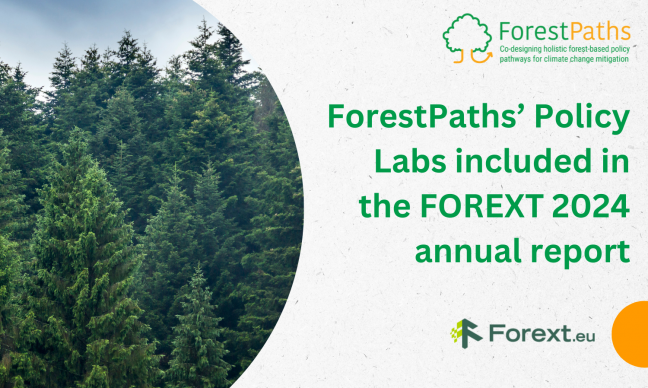 ForestPaths
Co-designing holistic forest-based policy pathways for climate change mitigation

ForestPaths' Policy Labs included in the FOREXT 2024 annual report

Forext.eu